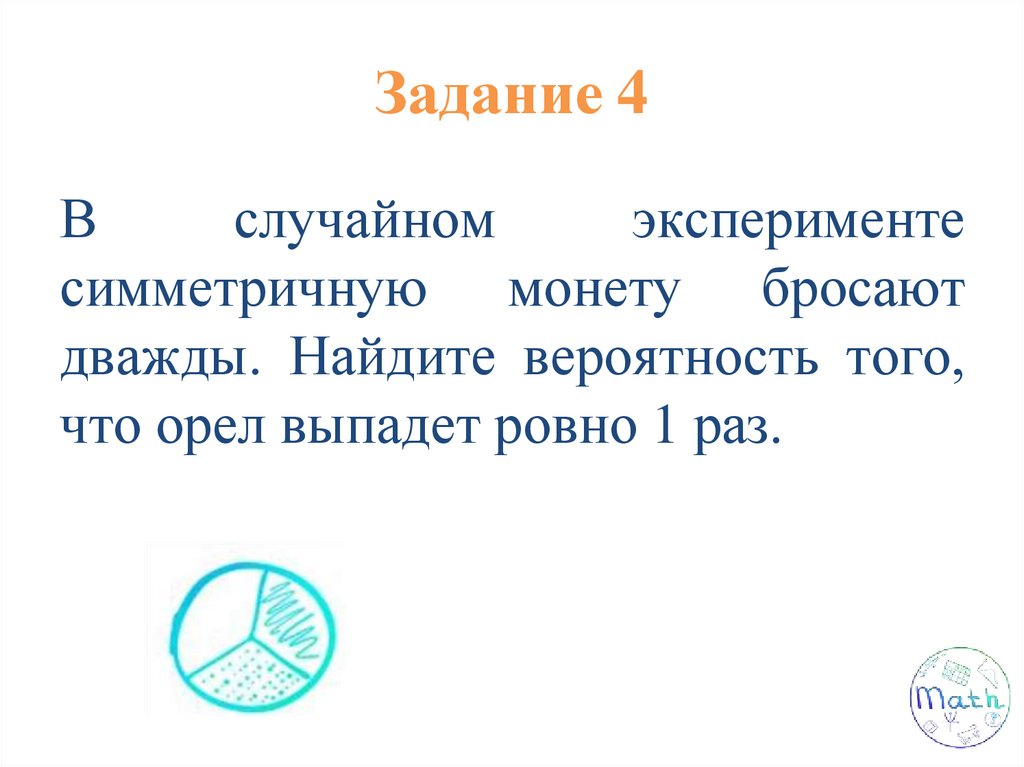 Задание 4

В случайном эксперименте симметричную монету бросают дважды. Найдите вероятность того, что орел выпадет ровно 1 раз.

Math